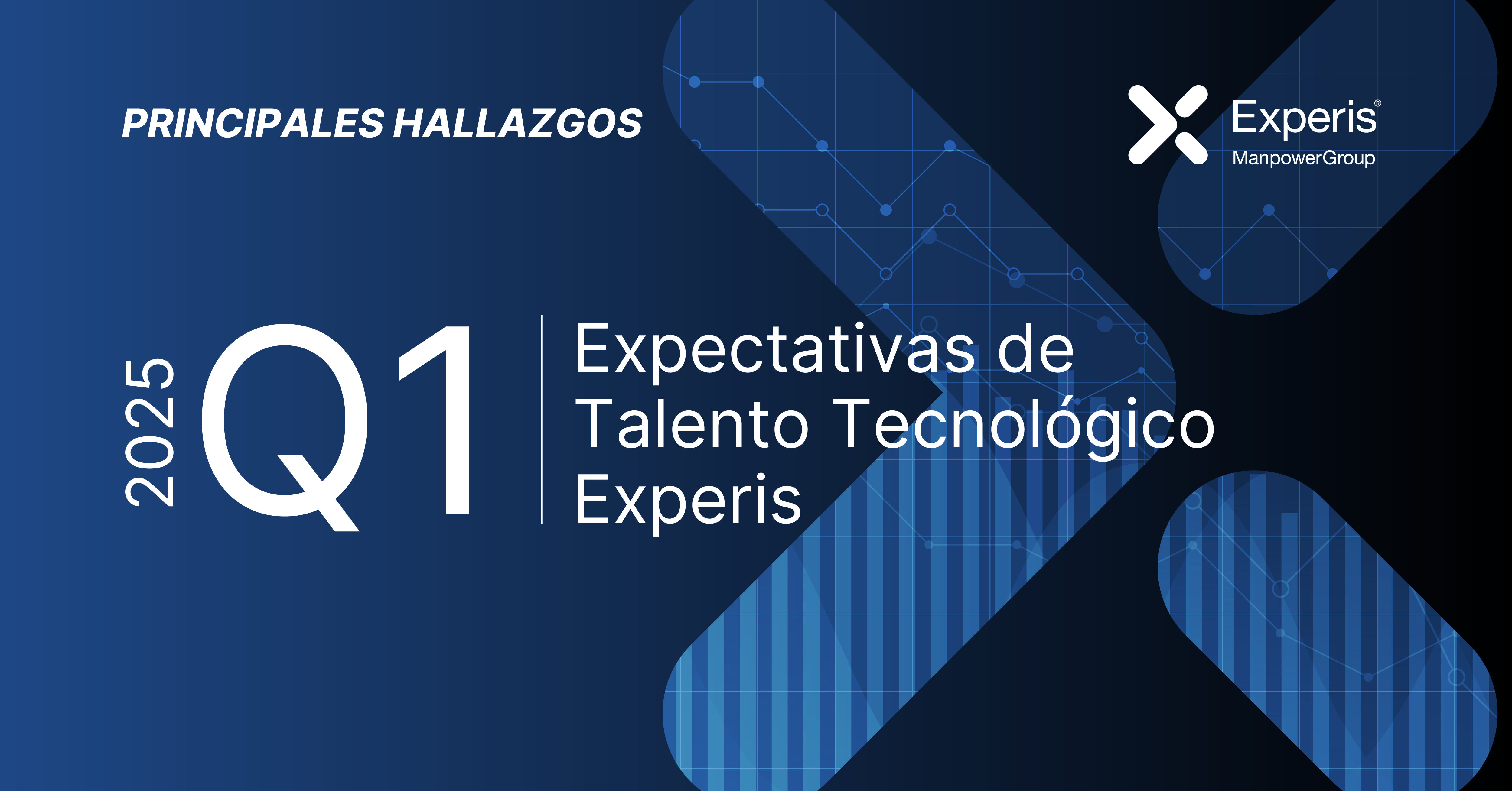 PRINCIPALES HALLAZGOS

Experis®
ManpowerGroup

2025 Q1

Expectativas de Talento Tecnológico Experis